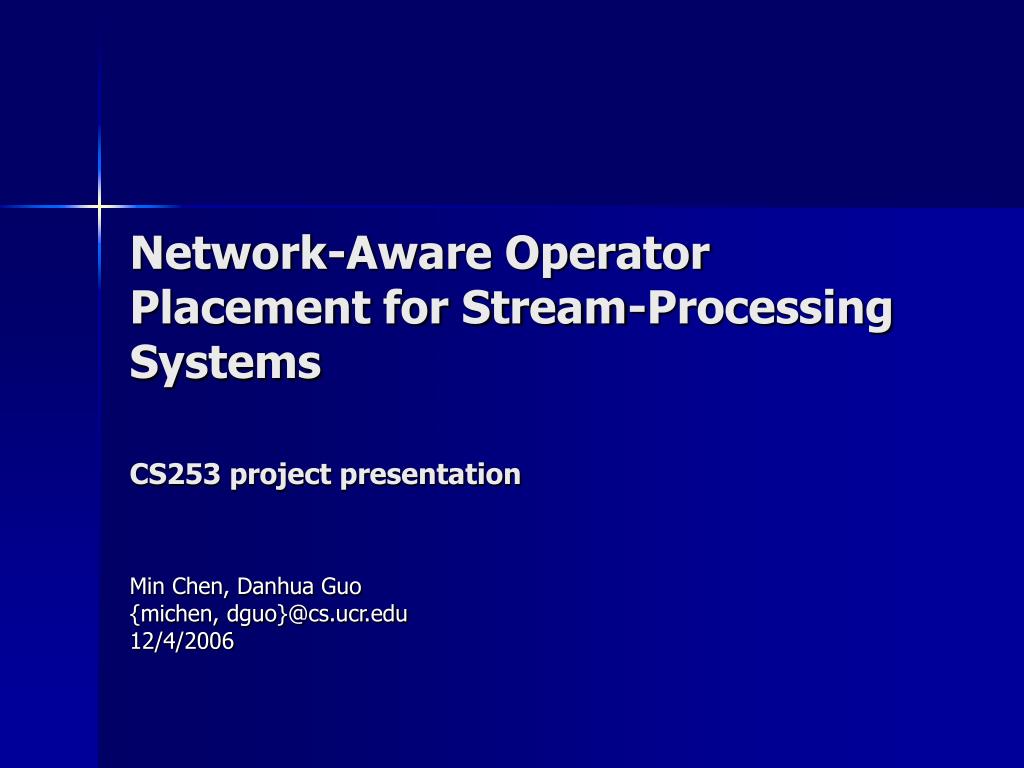 Network-Aware Operator Placement for Stream-Processing Systems

CS253 project presentation

Min Chen, Danhua Guo
{michen, dguo}@cs.ucr.edu
12/4/2006